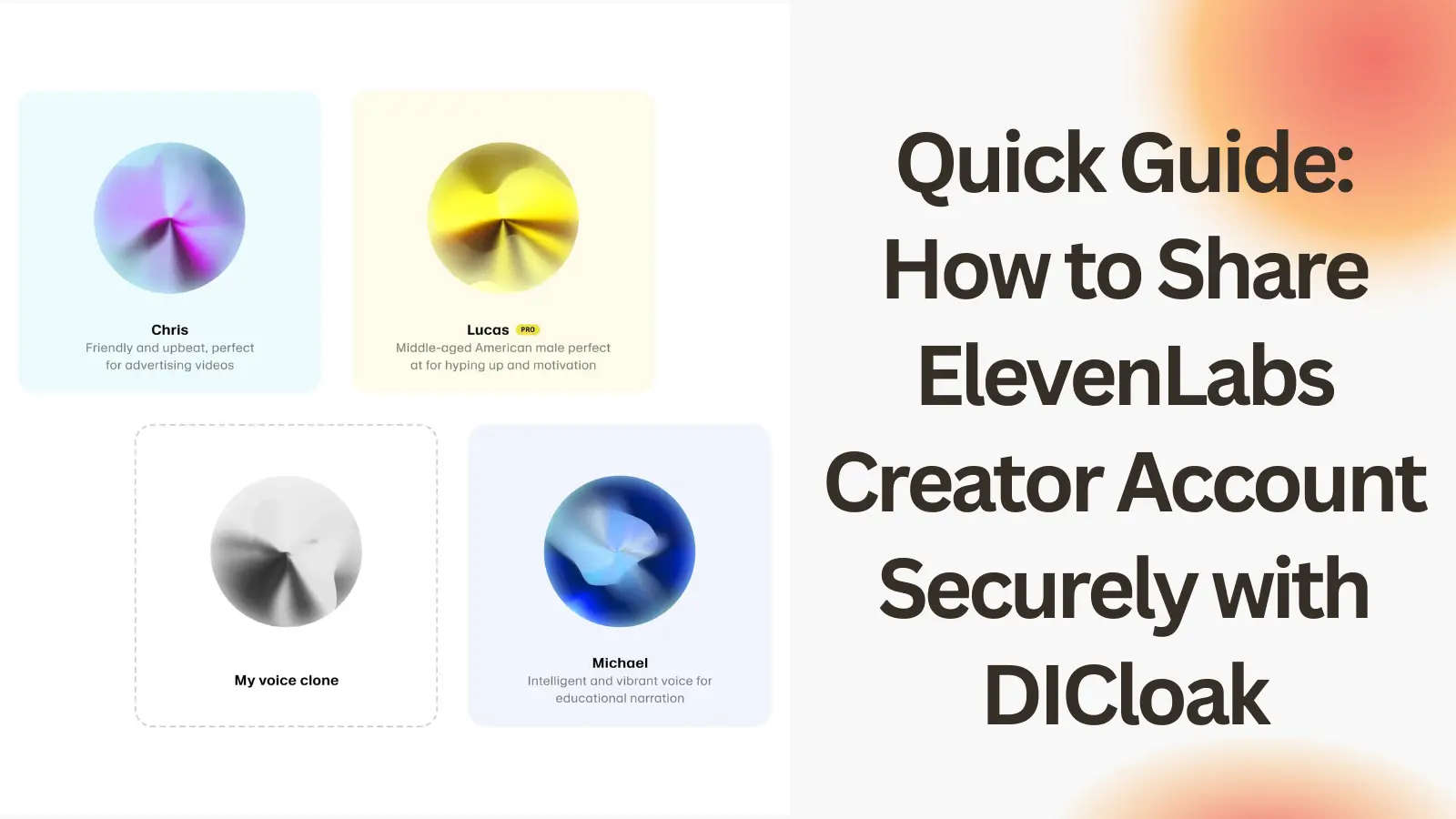 Chris
Friendly and upbeat, perfect for advertising videos

Lucas PRO
Middle-aged American male perfect at for hyping up and motivation

My voice clone

Michael
Intelligent and vibrant voice for educational narration

Quick Guide: How to Share ElevenLabs Creator Account Securely with DICloak